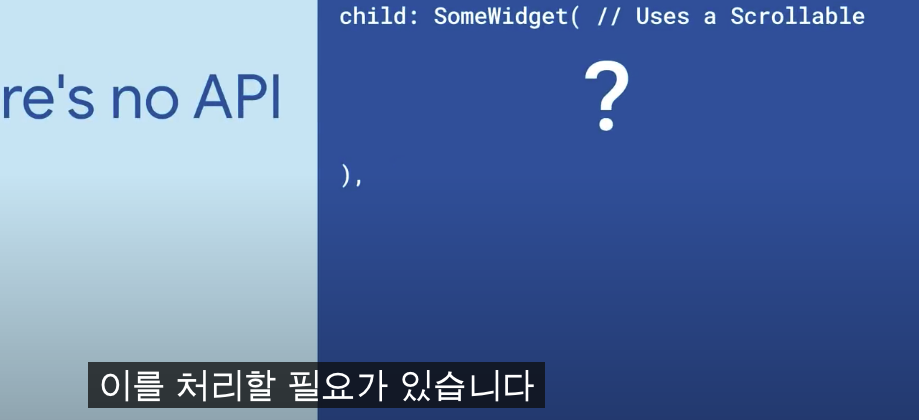 re's no API

child: SomeWidget( // Uses a Scrollable

?

),

이를 처리할 필요가 있습니다